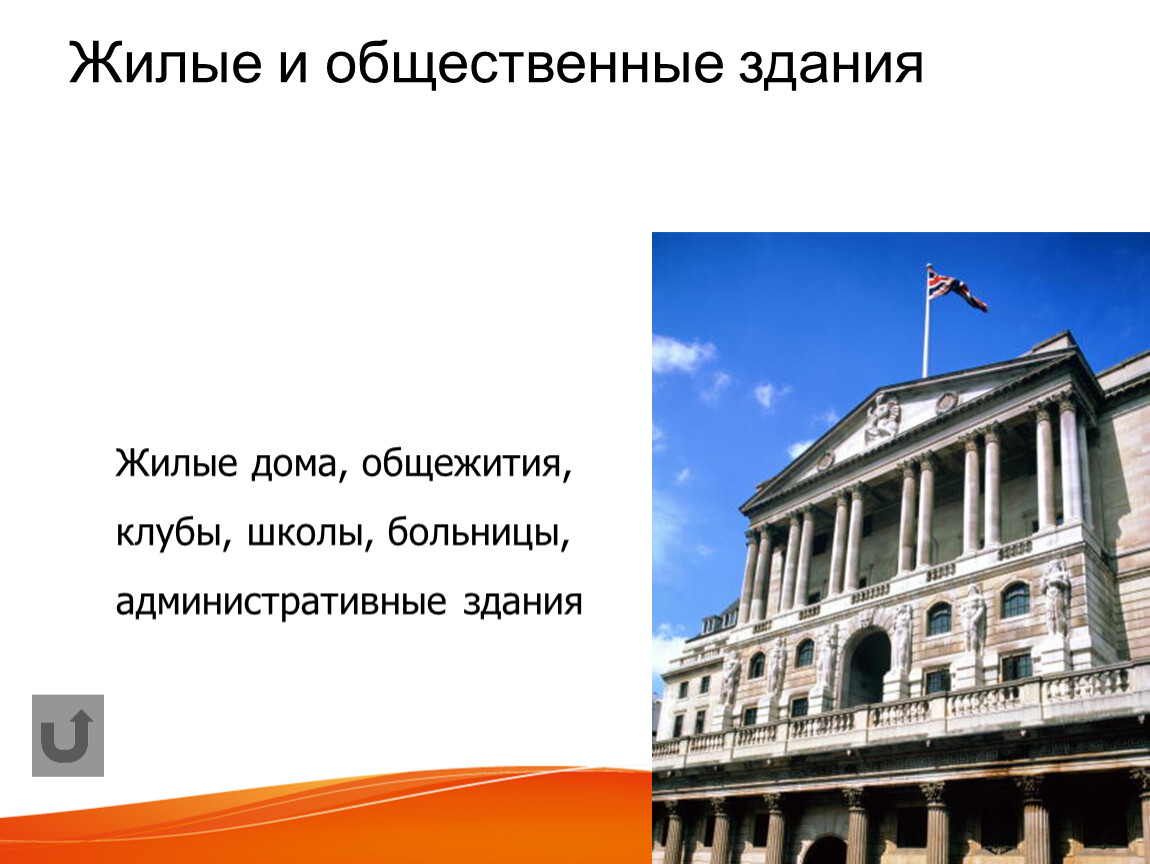 Жилые и общественные здания

Жилые дома, общежития, клубы, школы, больницы, административные здания